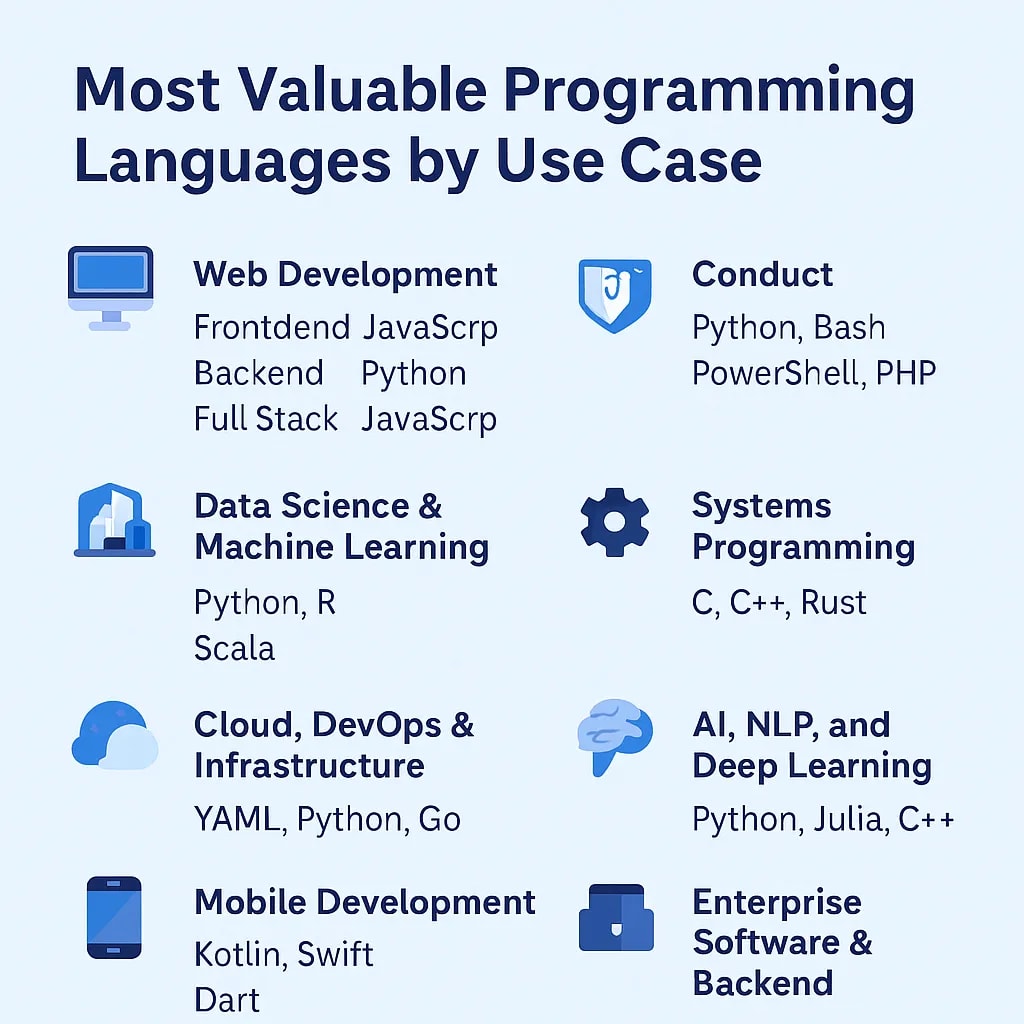 Most Valuable Programming Languages by Use Case

Web Development
Frontdend JavaScrp
Backend Python
Full Stack JavaScrp

Data Science & Machine Learning
Python, R
Scala

Cloud, DevOps & Infrastructure
YAML, Python, Go

Mobile Development
Kotlin, Swift
Dart

Conduct
Python, Bash
PowerShell, PHP

Systems Programming
C, C++, Rust

AI, NLP, and Deep Learning
Python, Julia, C++

Enterprise Software & Backend